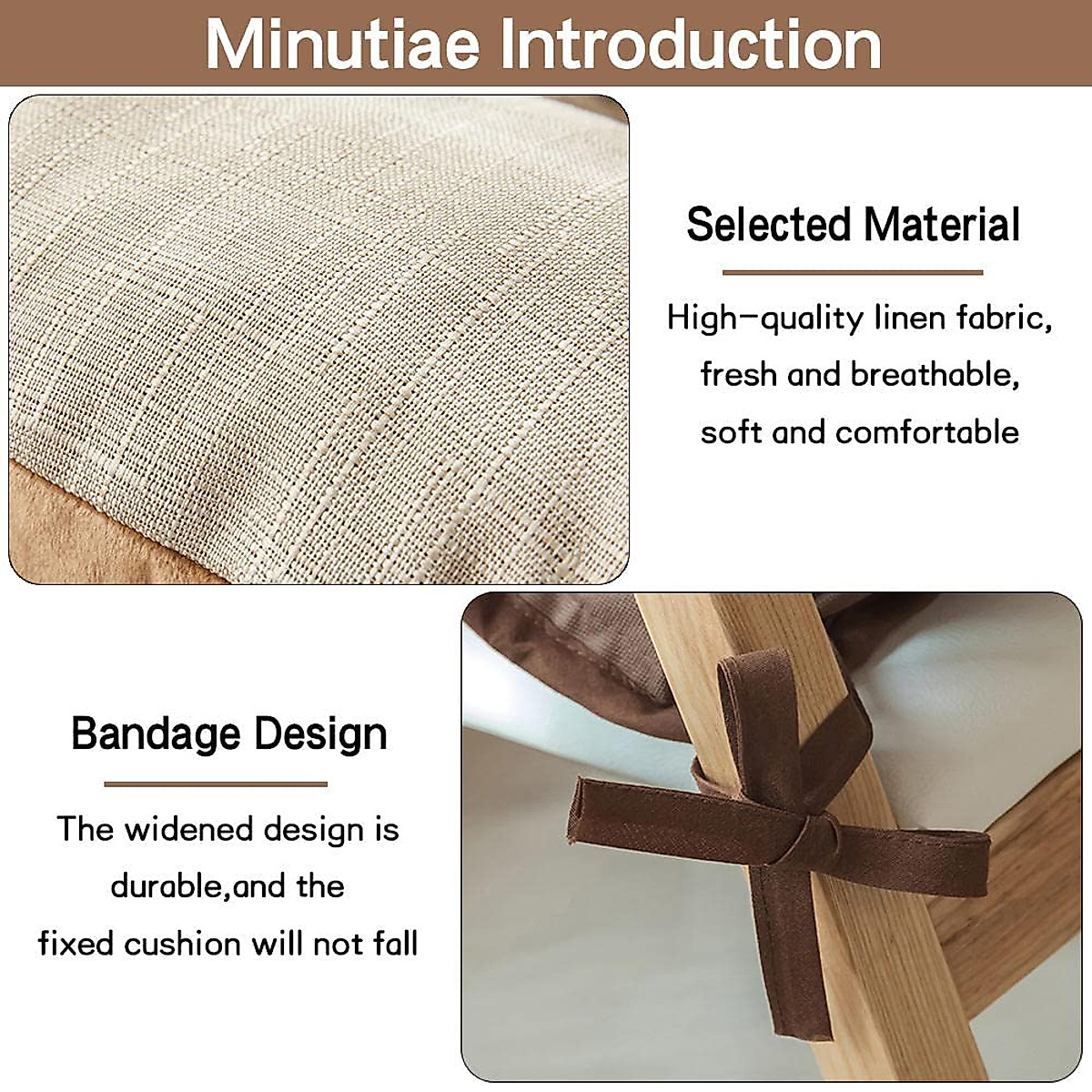 Minutiae Introduction

Selected Material

High-quality linen fabric, fresh and breathable, soft and comfortable

Bandage Design

The widened design is durable,and the fixed cushion will not fall